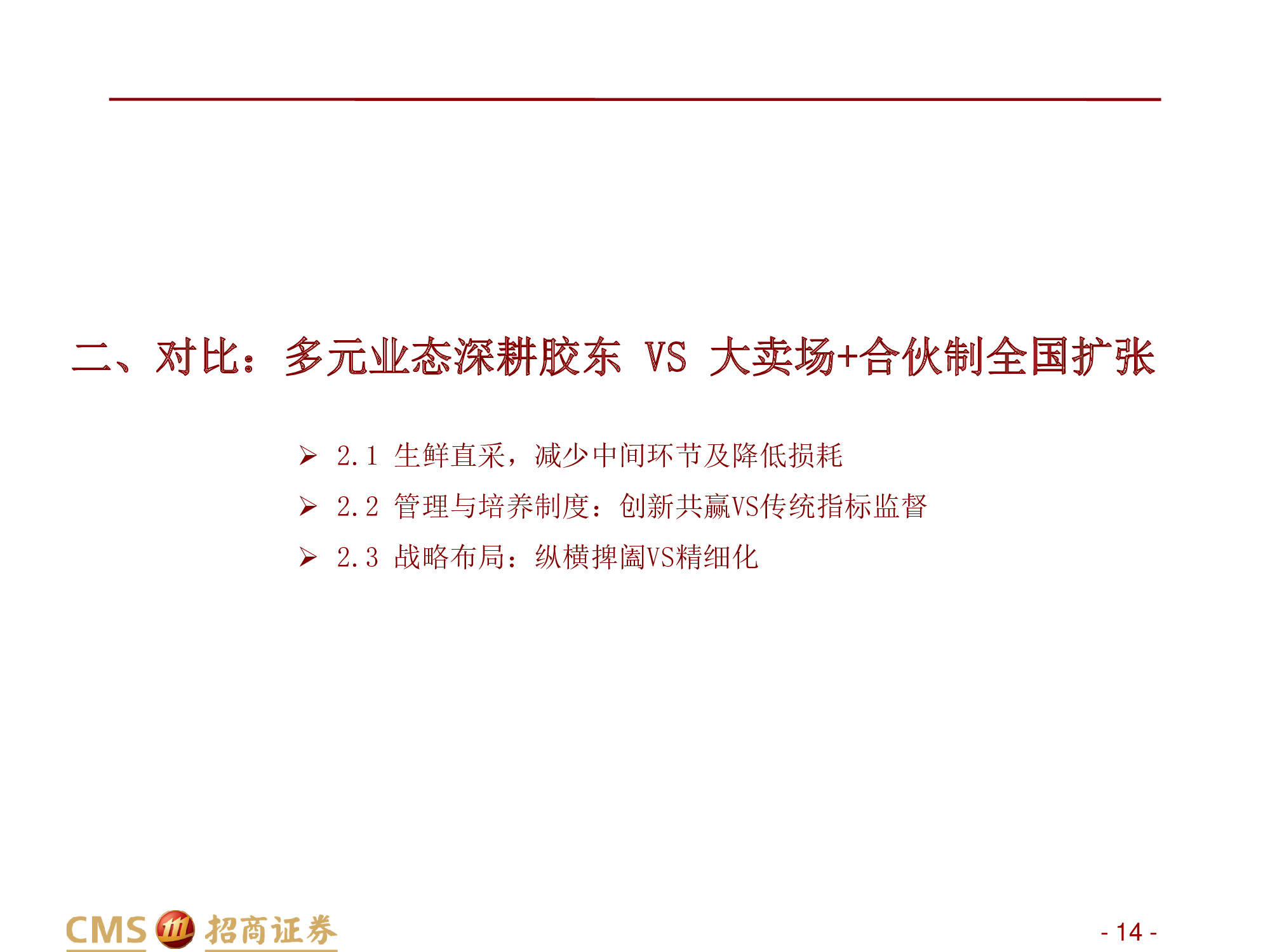 二、对比：多元业态深耕胶东 VS 大卖场+合伙制全国扩张

➢ 2.1 生鲜直采，减少中间环节及降低损耗

➢ 2.2 管理与培养制度：创新共赢VS传统指标监督

➢ 2.3 战略布局：纵横捭阖VS精细化

CMS 招商证券

- 14 -